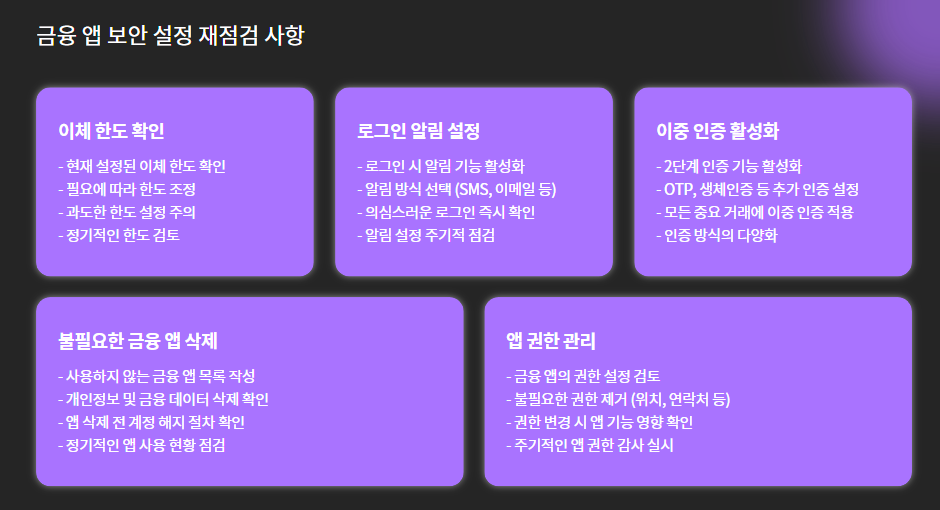 금융 앱 보안 설정 재점검 사항

이체 한도 확인

- 현재 설정된 이체 한도 확인
- 필요에 따라 한도 조정
- 과도한 한도 설정 주의
- 정기적인 한도 검토

로그인 알림 설정

- 로그인 시 알림 기능 활성화
- 알림 방식 선택 (SMS, 이메일 등)
- 의심스러운 로그인 즉시 확인
- 알림 설정 주기적 점검

이중 인증 활성화

- 2단계 인증 기능 활성화
- OTP, 생체인증 등 추가 인증 설정
- 모든 중요 거래에 이중 인증 적용
- 인증 방식의 다양화

불필요한 금융 앱 삭제

- 사용하지 않는 금융 앱 목록 작성
- 개인정보 및 금융 데이터 삭제 확인
- 앱 삭제 전 계정 해지 절차 확인
- 정기적인 앱 사용 현황 점검

앱 권한 관리

- 금융 앱의 권한 설정 검토
- 불필요한 권한 제거 (위치, 연락처 등)
- 권한 변경 시 앱 기능 영향 확인
- 주기적인 앱 권한 감사 실시